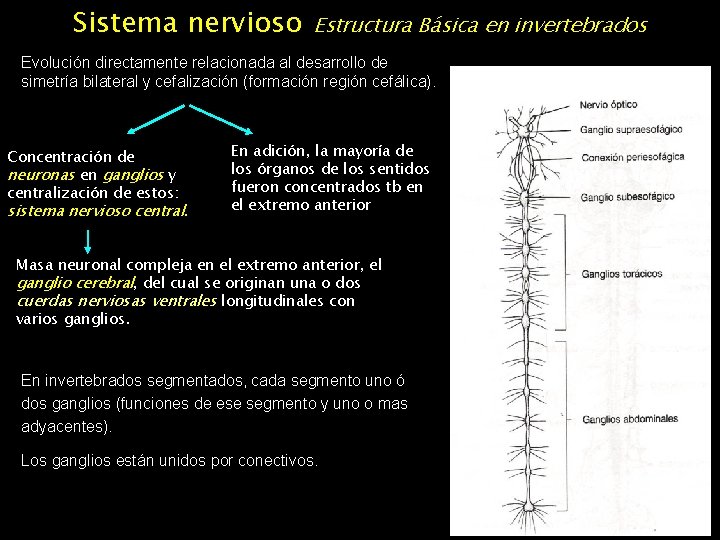 Sistema nervioso Estructura Básica en invertebrados

Evolución directamente relacionada al desarrollo de simetría bilateral y cefalización (formación región cefálica).

Concentración de neuronas en ganglios y centralización de estos: sistema nervioso central.

En adición, la mayoría de los órganos de los sentidos fueron concentrados tb en el extremo anterior

Masa neuronal compleja en el extremo anterior, el ganglio cerebral, del cual se originan una o dos cuerdas nerviosas ventrales longitudinales con varios ganglios.

En invertebrados segmentados, cada segmento uno ó dos ganglios (funciones de ese segmento y uno o mas adyacentes).

Los ganglios están unidos por conectivos.

Nervio óptico
Ganglio supraesofágico
Conexión periesofágica
Ganglio subesofágico
Ganglios torácicos
Ganglios abdominales